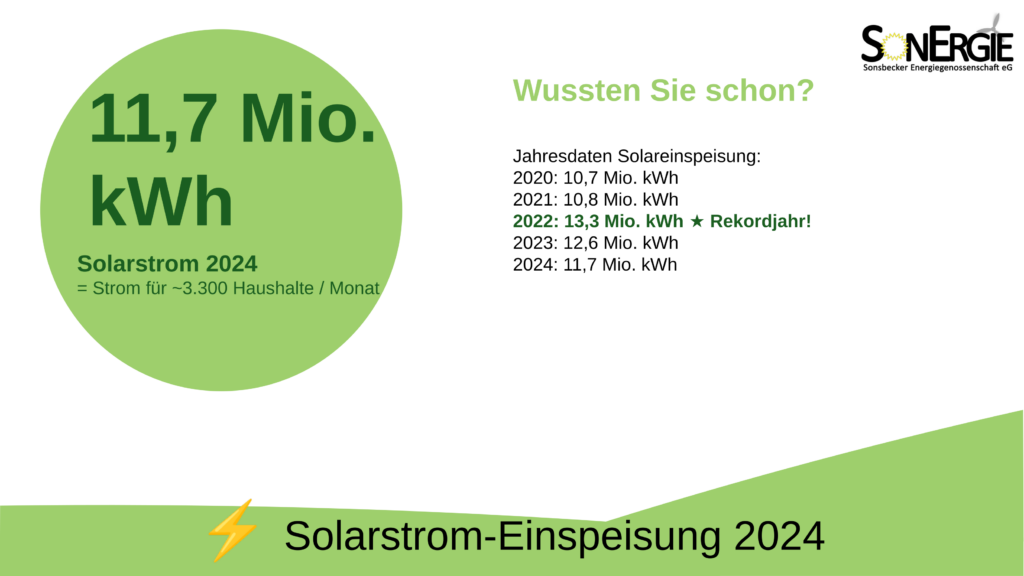 SONERGIE
Sonsbecker Energiegenossenschaft eG

11,7 Mio. kWh

Solarstrom 2024
= Strom für ~3.300 Haushalte / Monat

Wussten Sie schon?

Jahresdaten Solareinspeisung:
2020: 10,7 Mio. kWh
2021: 10,8 Mio. kWh
2022: 13,3 Mio. kWh ★ Rekordjahr!
2023: 12,6 Mio. kWh
2024: 11,7 Mio. kWh

⚡ Solarstrom-Einspeisung 2024